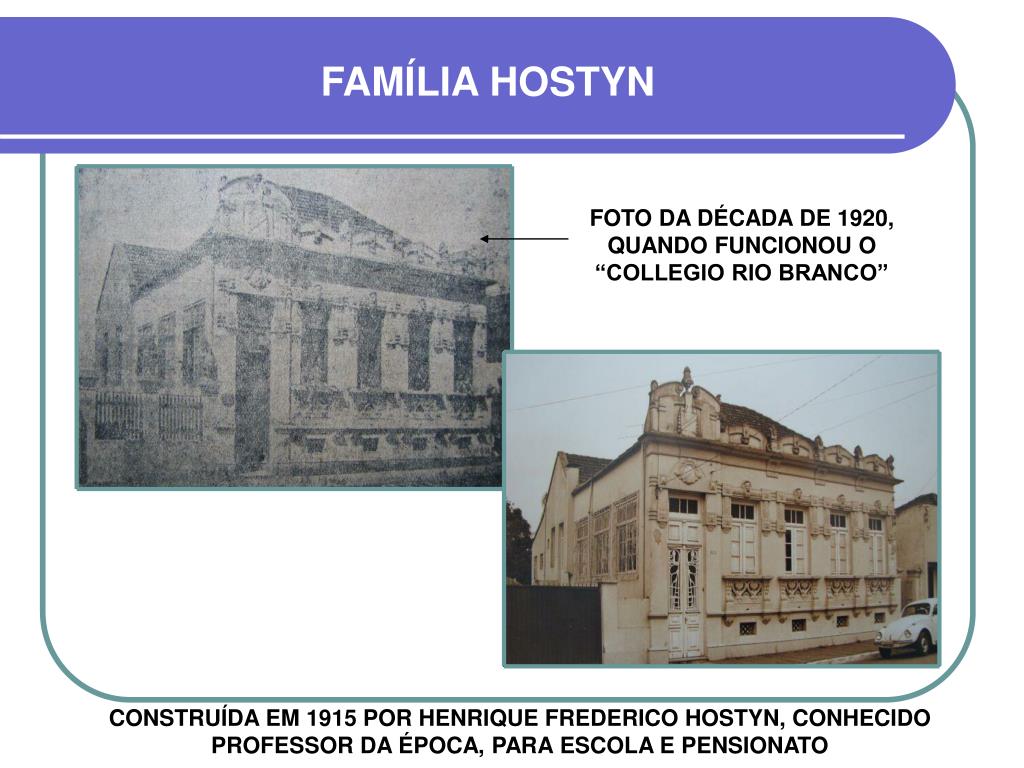 FAMÍLIA HOSTYN

FOTO DA DÉCADA DE 1920, QUANDO FUNCIONOU O “COLLEGIO RIO BRANCO”

CONSTRUÍDA EM 1915 POR HENRIQUE FREDERICO HOSTYN, CONHECIDO PROFESSOR DA ÉPOCA, PARA ESCOLA E PENSIONATO